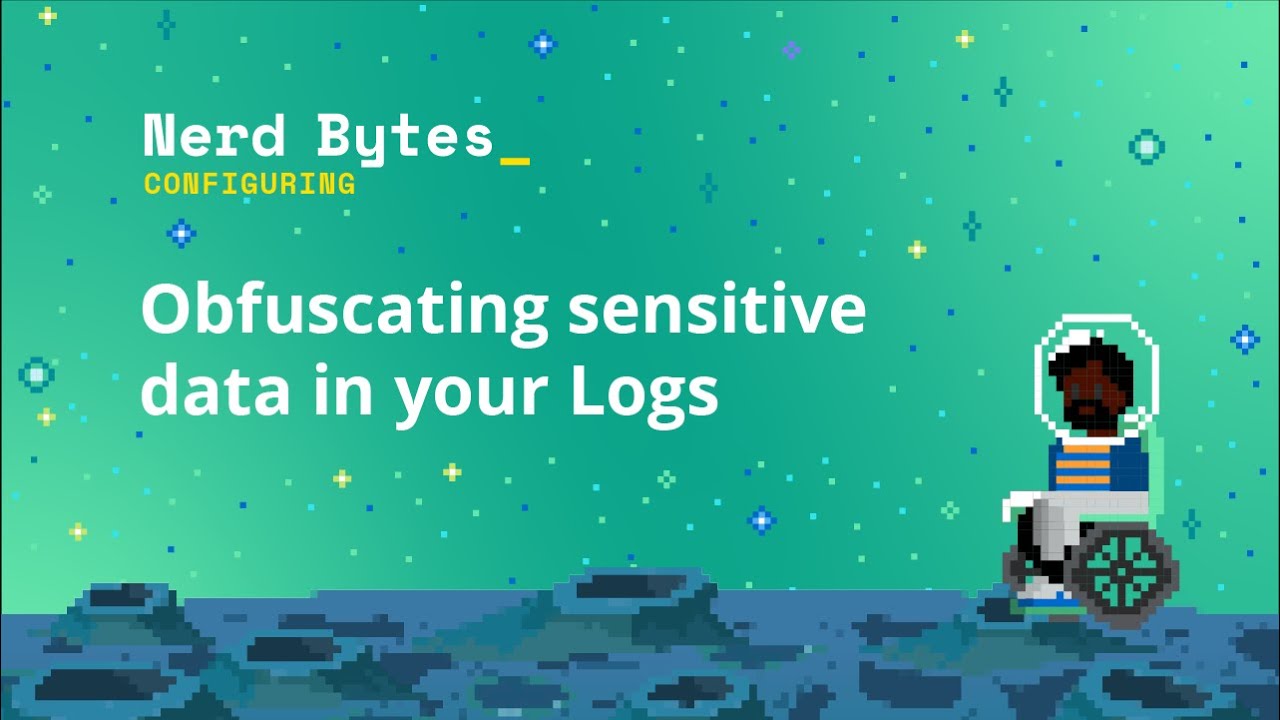 Nerd Bytes_
CONFIGURING

Obfuscating sensitive data in your Logs